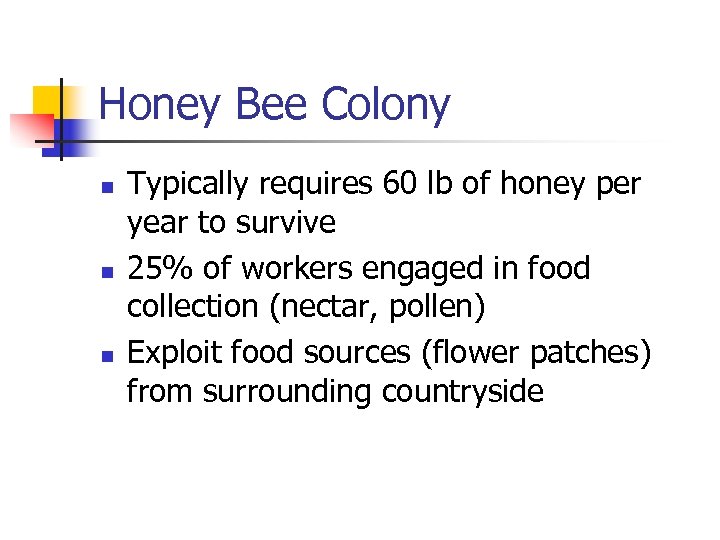 Honey Bee Colony

- Typically requires 60 lb of honey per year to survive
- 25% of workers engaged in food collection (nectar, pollen)
- Exploit food sources (flower patches) from surrounding countryside